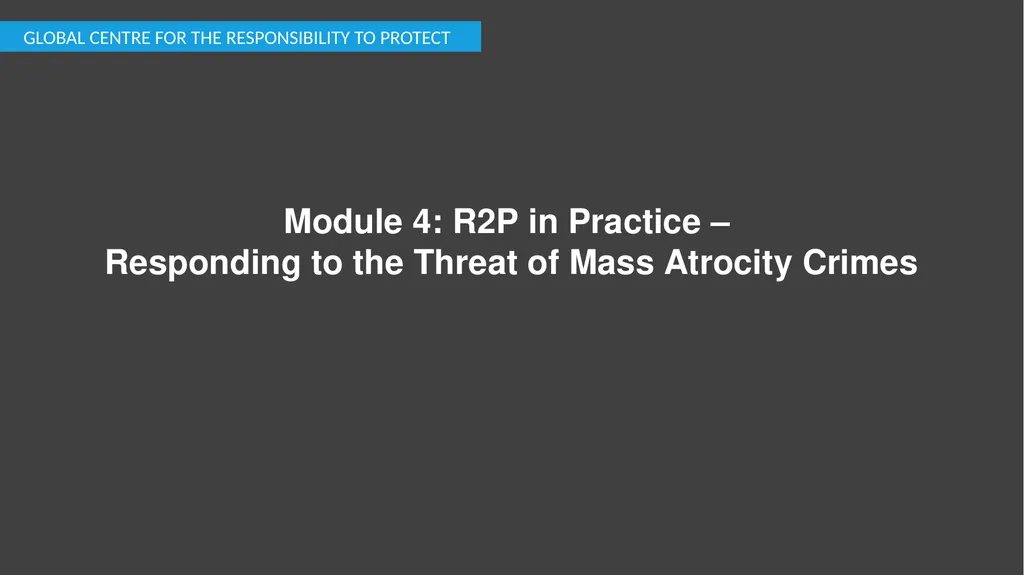 GLOBAL CENTRE FOR THE RESPONSIBILITY TO PROTECT

Module 4: R2P in Practice –
Responding to the Threat of Mass Atrocity Crimes